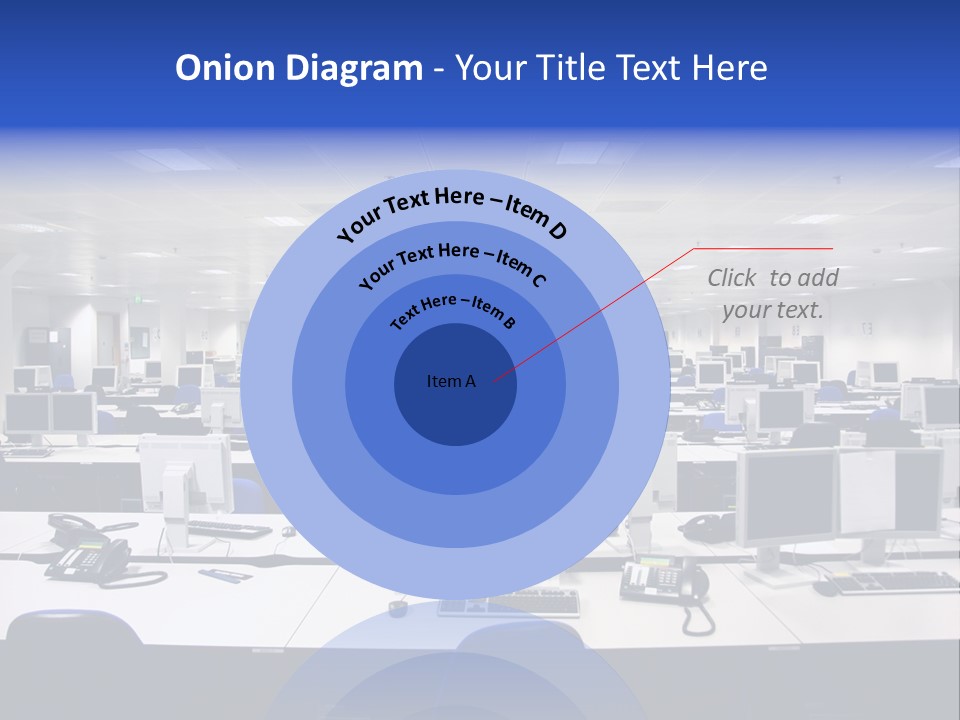 Onion Diagram - Your Title Text Here

Your Text Here – Item D

Your Text Here – Item C

Text Here – Item B

Item A

Click to add your text.